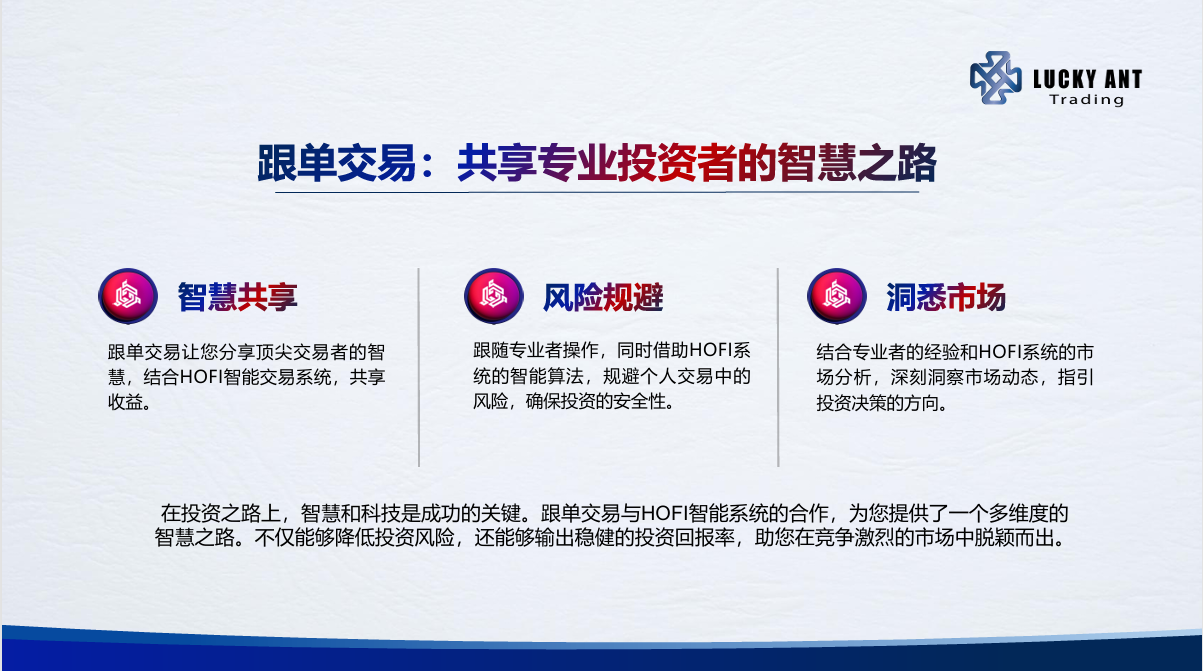 LUCKY ANT
Trading

跟单交易：共享专业投资者的智慧之路

智慧共享

跟单交易让您分享顶尖交易者的智慧，结合HOFI智能交易系统，共享收益。

风险规避

跟随专业者操作，同时借助HOFI系统的智能算法，规避个人交易中的风险，确保投资的安全性。

洞悉市场

结合专业者的经验和HOFI系统的市场分析，深刻洞察市场动态，指引投资决策的方向。

在投资之路上，智慧和科技是成功的关键。跟单交易与HOFI智能系统的合作，为您提供了一个多维度的智慧之路。不仅能够降低投资风险，还能够输出稳健的投资回报率，助您在竞争激烈的市场中脱颖而出。